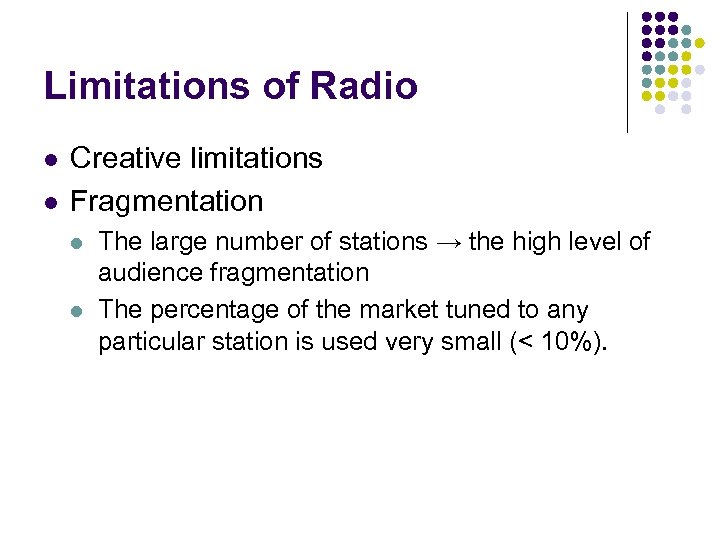 Limitations of Radio

- Creative limitations
- Fragmentation
  - The large number of stations → the high level of audience fragmentation
  - The percentage of the market tuned to any particular station is used very small (< 10%).